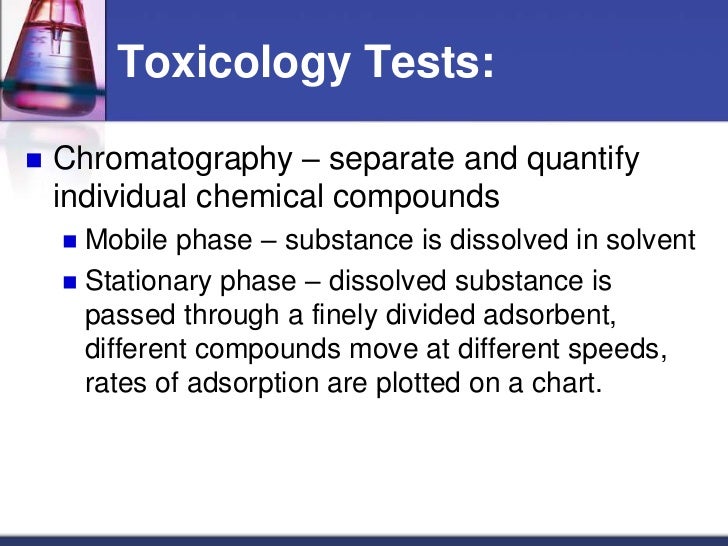 Toxicology Tests:

Chromatography – separate and quantify individual chemical compounds

Mobile phase – substance is dissolved in solvent

Stationary phase – dissolved substance is passed through a finely divided adsorbent, different compounds move at different speeds, rates of adsorption are plotted on a chart.